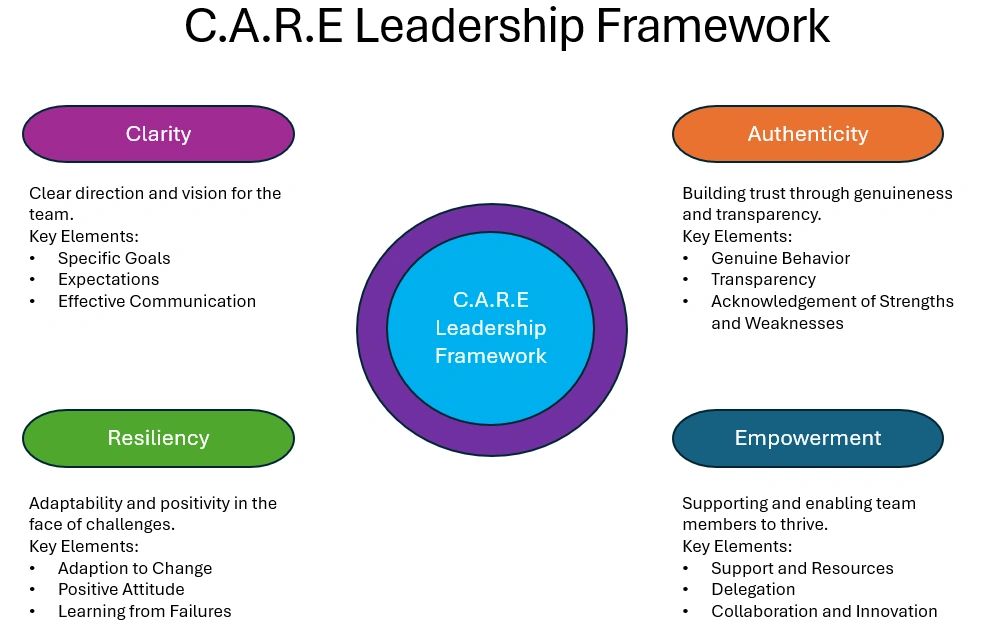 C.A.R.E Leadership Framework

Clarity

Clear direction and vision for the team.
Key Elements:
• Specific Goals
• Expectations
• Effective Communication

Authenticity

Building trust through genuineness and transparency.
Key Elements:
• Genuine Behavior
• Transparency
• Acknowledgement of Strengths and Weaknesses

C.A.R.E Leadership Framework

Resiliency

Adaptability and positivity in the face of challenges.
Key Elements:
• Adaption to Change
• Positive Attitude
• Learning from Failures

Empowerment

Supporting and enabling team members to thrive.
Key Elements:
• Support and Resources
• Delegation
• Collaboration and Innovation